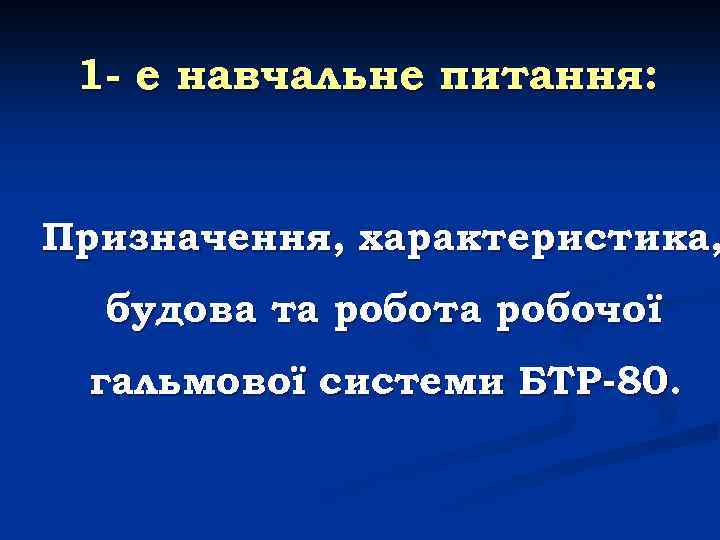 1- е навчальне питання:

Призначення, характеристика, будова та робота робочої гальмової системи БТР-80.